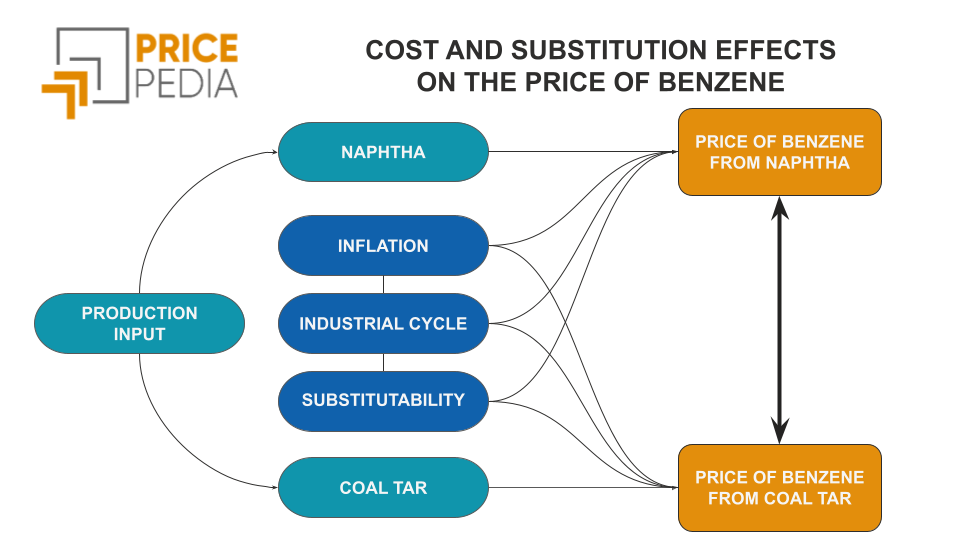 PRICE PEDIA

COST AND SUBSTITUTION EFFECTS ON THE PRICE OF BENZENE

PRODUCTION INPUT

NAPHTHA

INFLATION

INDUSTRIAL CYCLE

SUBSTITUTABILITY

COAL TAR

PRICE OF BENZENE FROM NAPHTHA

PRICE OF BENZENE FROM COAL TAR